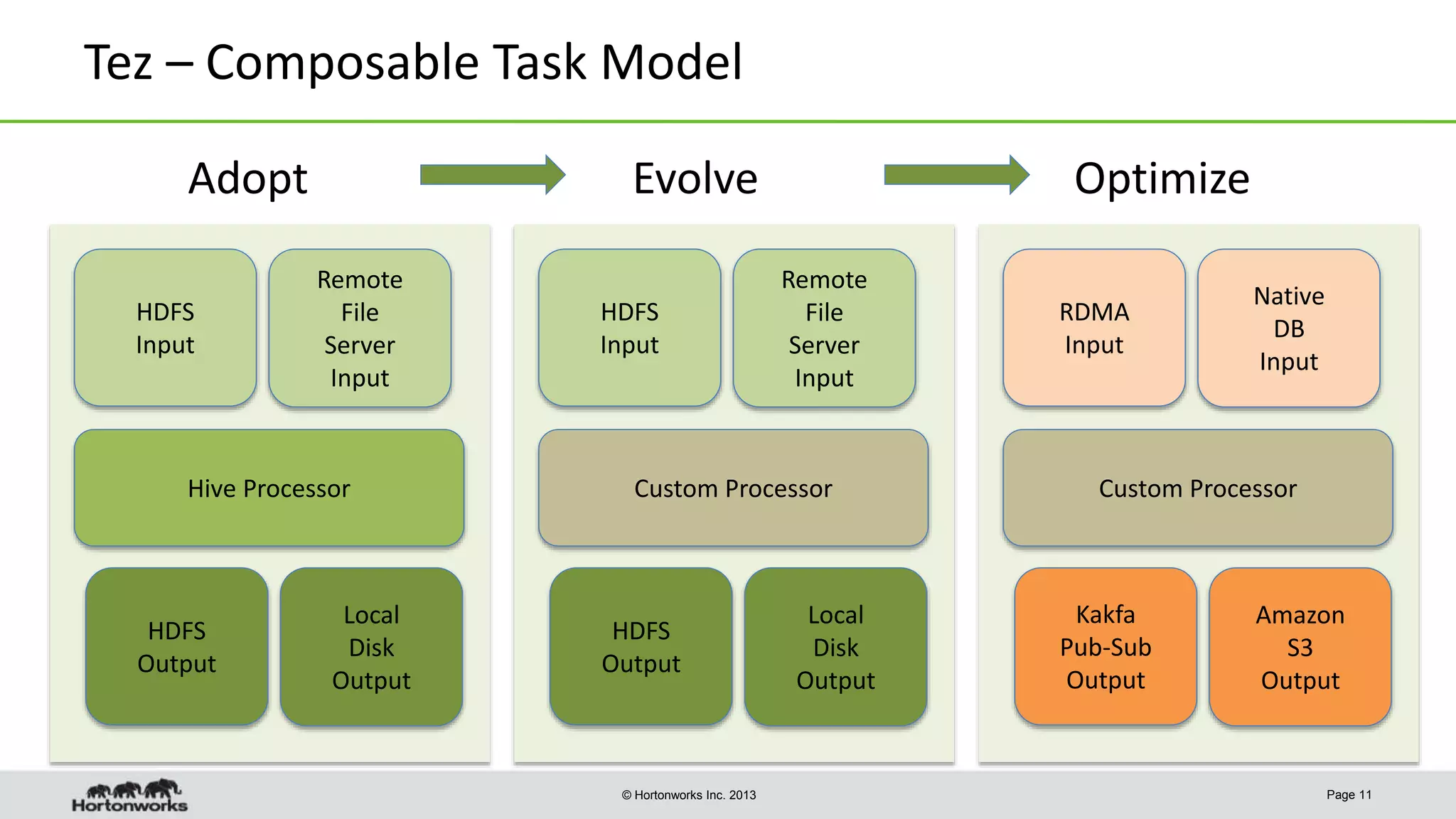 Tez – Composable Task Model

Adopt

Evolve

Optimize

HDFS Input

Remote File Server Input

Hive Processor

HDFS Output

Local Disk Output

HDFS Input

Remote File Server Input

Custom Processor

HDFS Output

Local Disk Output

RDMA Input

Native DB Input

Custom Processor

Kakfa Pub-Sub Output

Amazon S3 Output

Hortonworks

© Hortonworks Inc. 2013

Page 11